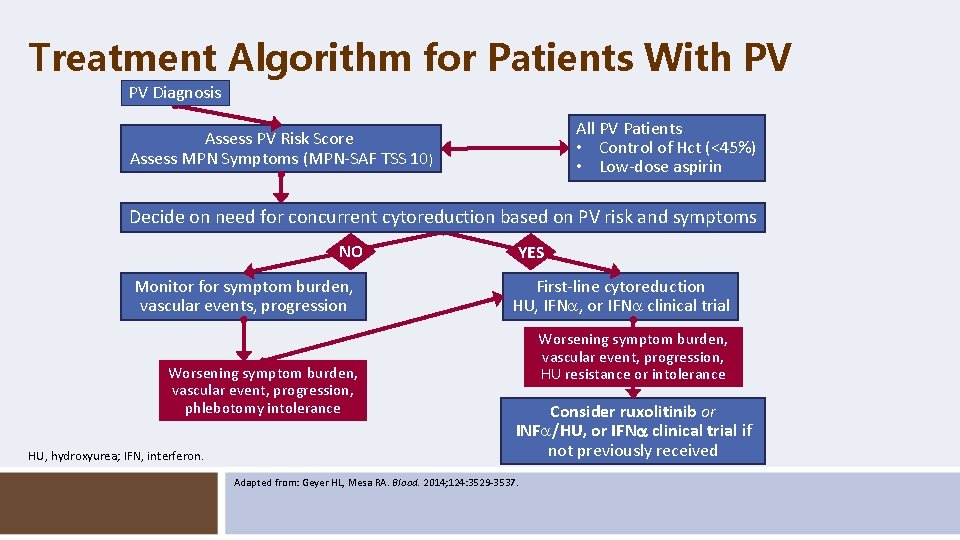 Treatment Algorithm for Patients With PV

PV Diagnosis

Assess PV Risk Score
Assess MPN Symptoms (MPN-SAF TSS 10)

All PV Patients
• Control of Hct (<45%)
• Low-dose aspirin

Decide on need for concurrent cytoreduction based on PV risk and symptoms

NO

YES

Monitor for symptom burden, vascular events, progression

First-line cytoreduction
HU, IFN$\alpha$, or IFN$\alpha$ clinical trial

Worsening symptom burden, vascular event, progression, phlebotomy intolerance

Worsening symptom burden, vascular event, progression, HU resistance or intolerance

Consider ruxolitinib or INF$\alpha$/HU, or IFN$\alpha$ clinical trial if not previously received

HU, hydroxyurea; IFN, interferon.

Adapted from: Geyer HL, Mesa RA. Blood. 2014;124:3529-3537.